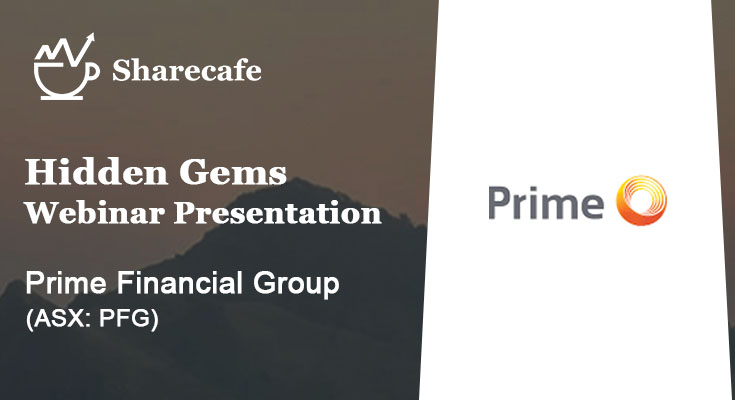 Sharecafe

Hidden Gems
Webinar Presentation

Prime Financial Group
(ASX: PFG)

Prime